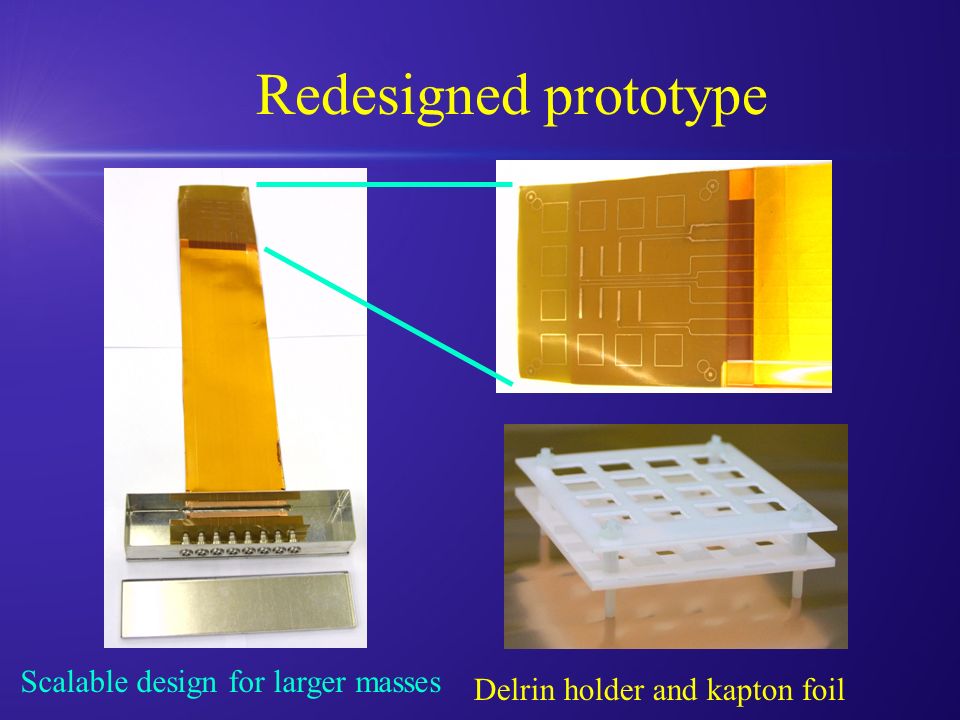 Redesigned prototype

Scalable design for larger masses

Delrin holder and kapton foil